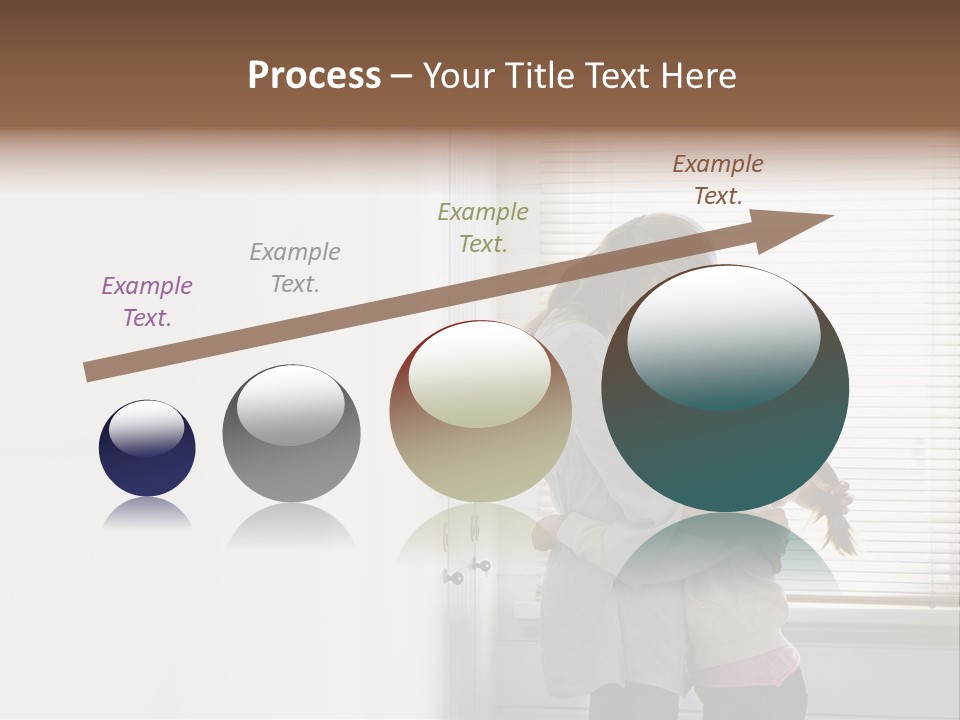 Process – Your Title Text Here

Example Text.

Example Text.

Example Text.

Example Text.